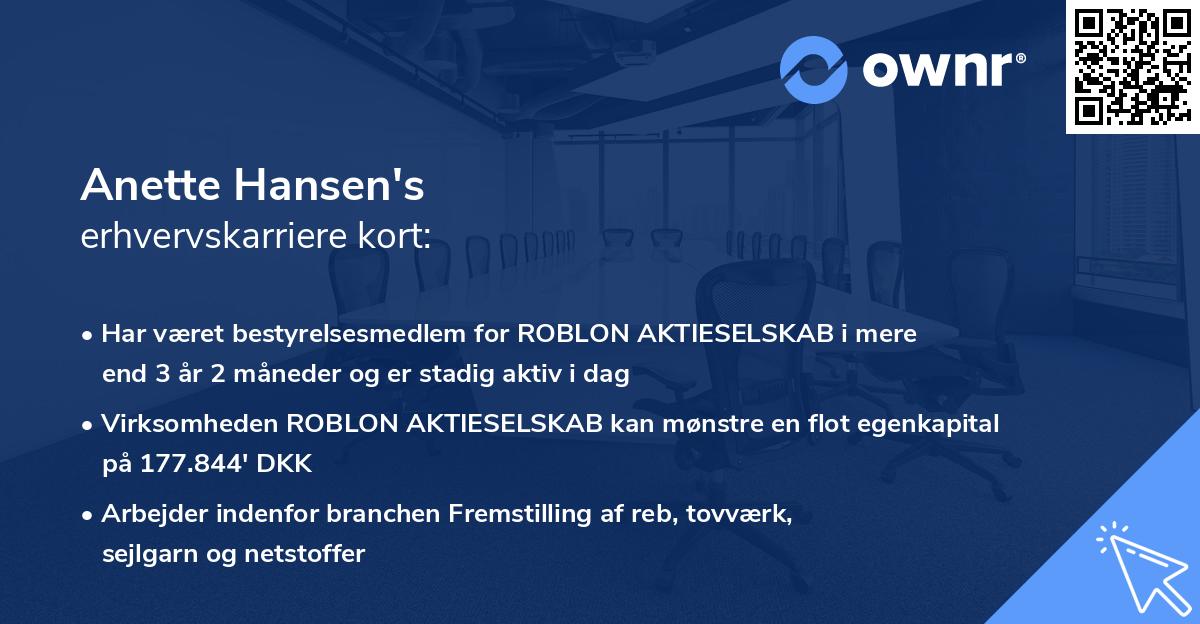 ownr®

Anette Hansen's
erhvervskarriere kort:

• Har været bestyrelsesmedlem for ROBLON AKTIESELSKAB i mere end 3 år 2 måneder og er stadig aktiv i dag

• Virksomheden ROBLON AKTIESELSKAB kan mønstre en flot egenkapital på 177.844' DKK

• Arbejder indenfor branchen Fremstilling af reb, tovværk, sejlgarn og netstoffer